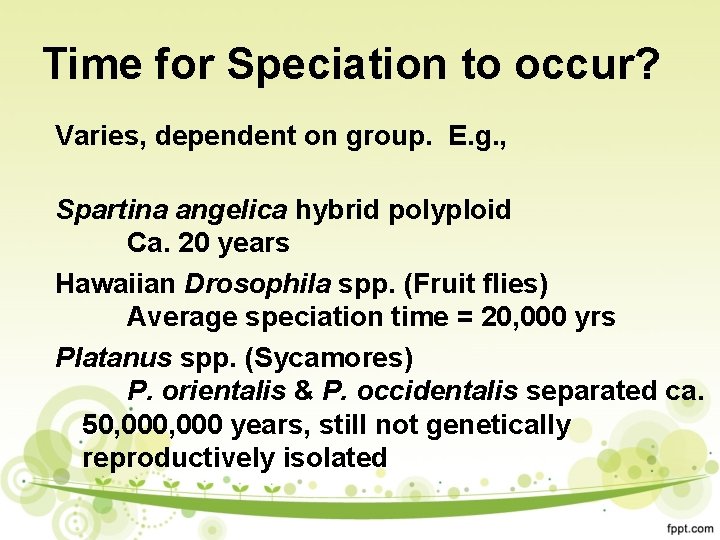 Time for Speciation to occur?

Varies, dependent on group. E.g.,

Spartina angelica hybrid polyploid
Ca. 20 years

Hawaiian Drosophila spp. (Fruit flies)
Average speciation time = 20,000 yrs

Platanus spp. (Sycamores)
P. orientalis & P. occidentalis separated ca. 50,000,000 years, still not genetically reproductively isolated

fppt.com